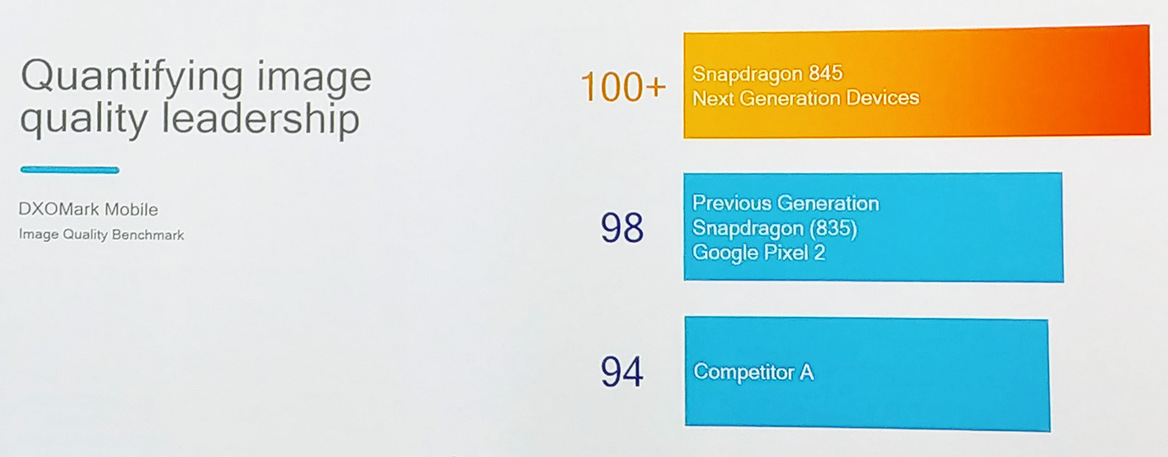 Quantifying image quality leadership

DXOMark Mobile
Image Quality Benchmark

100+

Snapdragon 845
Next Generation Devices

98

Previous Generation
Snapdragon (835)
Google Pixel 2

94

Competitor A